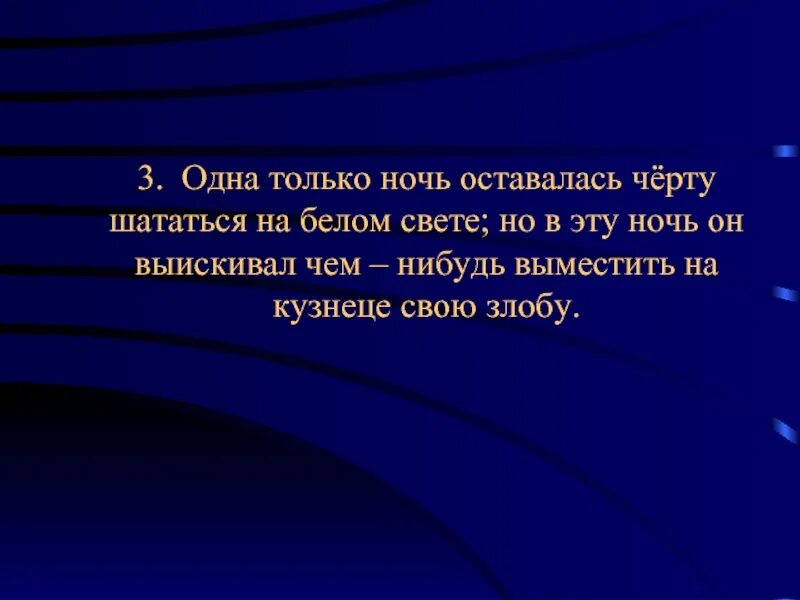 3. Одна только ночь оставалась чёрту шататься на белом свете; но в эту ночь он выискивал чем – нибудь выместить на кузнеце свою злобу.